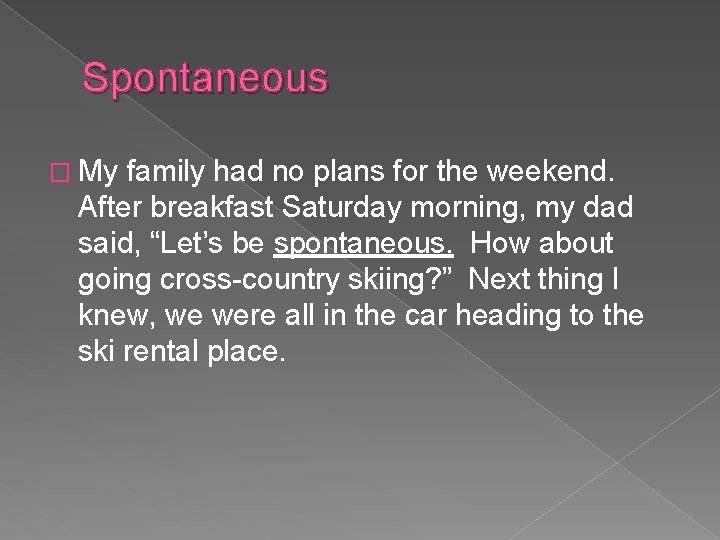 Spontaneous

My family had no plans for the weekend. After breakfast Saturday morning, my dad said, “Let’s be spontaneous. How about going cross-country skiing?” Next thing I knew, we were all in the car heading to the ski rental place.